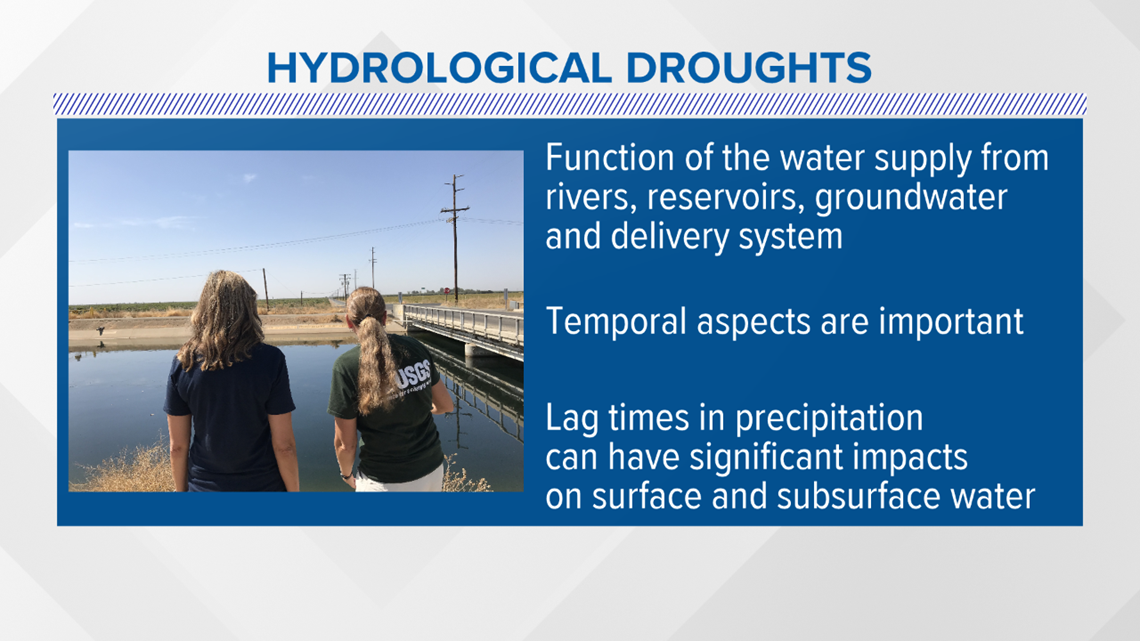 HYDROLOGICAL DROUGHTS

USGS

Function of the water supply from rivers, reservoirs, groundwater and delivery system

Temporal aspects are important

Lag times in precipitation can have significant impacts on surface and subsurface water